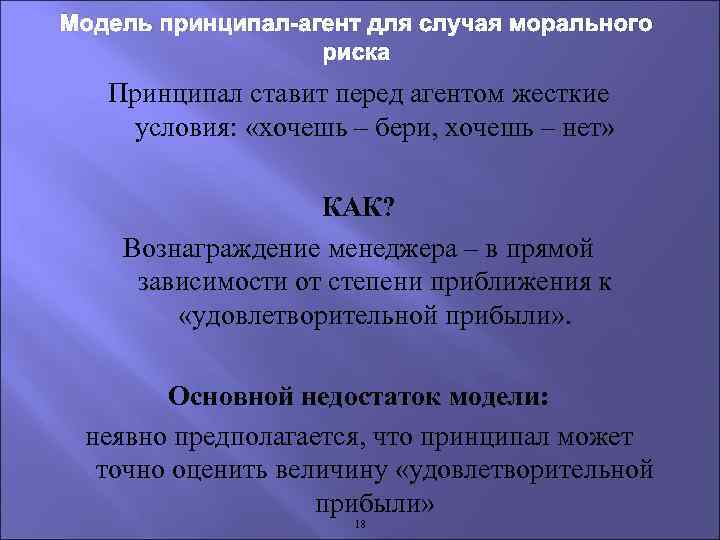 Модель принципал-агент для случая морального риска

Принципал ставит перед агентом жесткие условия: «хочешь – бери, хочешь – нет»

КАК?

Вознаграждение менеджера – в прямой зависимости от степени приближения к «удовлетворительной прибыли».

Основной недостаток модели:

неявно предполагается, что принципал может точно оценить величину «удовлетворительной прибыли»

18